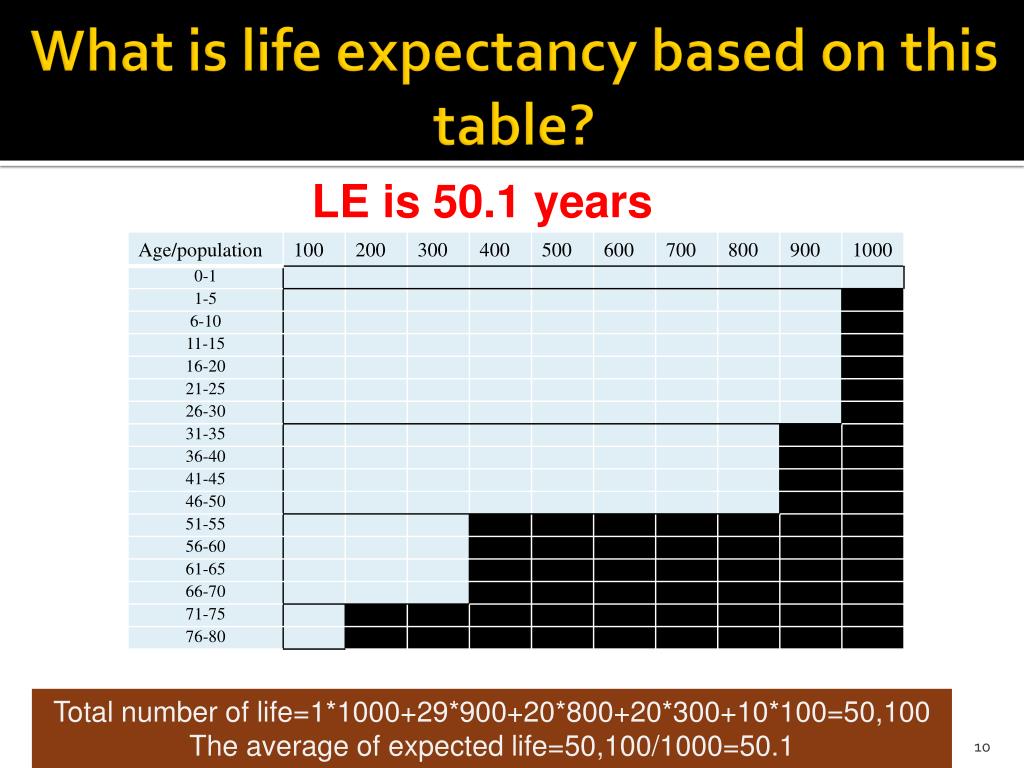 What is life expectancy based on this table?

LE is 50.1 years

| Age/population | 100 | 200 | 300 | 400 | 500 | 600 | 700 | 800 | 900 | 1000 |
|---|---|---|---|---|---|---|---|---|---|---|
| 0-1 | | | | | | | | | | |
| 1-5 | | | | | | | | | | |
| 6-10 | | | | | | | | | | |
| 11-15 | | | | | | | | | | |
| 16-20 | | | | | | | | | | |
| 21-25 | | | | | | | | | | |
| 26-30 | | | | | | | | | | |
| 31-35 | | | | | | | | | | |
| 36-40 | | | | | | | | | | |
| 41-45 | | | | | | | | | | |
| 46-50 | | | | | | | | | | |
| 51-55 | | | | | | | | | | |
| 56-60 | | | | | | | | | | |
| 61-65 | | | | | | | | | | |
| 66-70 | | | | | | | | | | |
| 71-75 | | | | | | | | | | |
| 76-80 | | | | | | | | | | |

Total number of life=1*1000+29*900+20*800+20*300+10*100=50,100
The average of expected life=50,100/1000=50.1

10